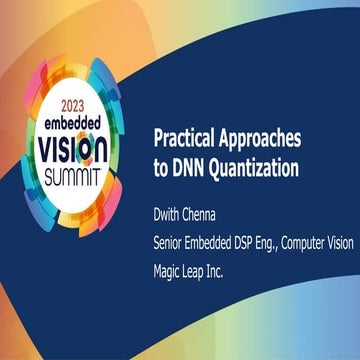 2023
embedded
VISION
SUMMIT

Practical Approaches to DNN Quantization

Dwith Chenna

Senior Embedded DSP Eng., Computer Vision

Magic Leap Inc.